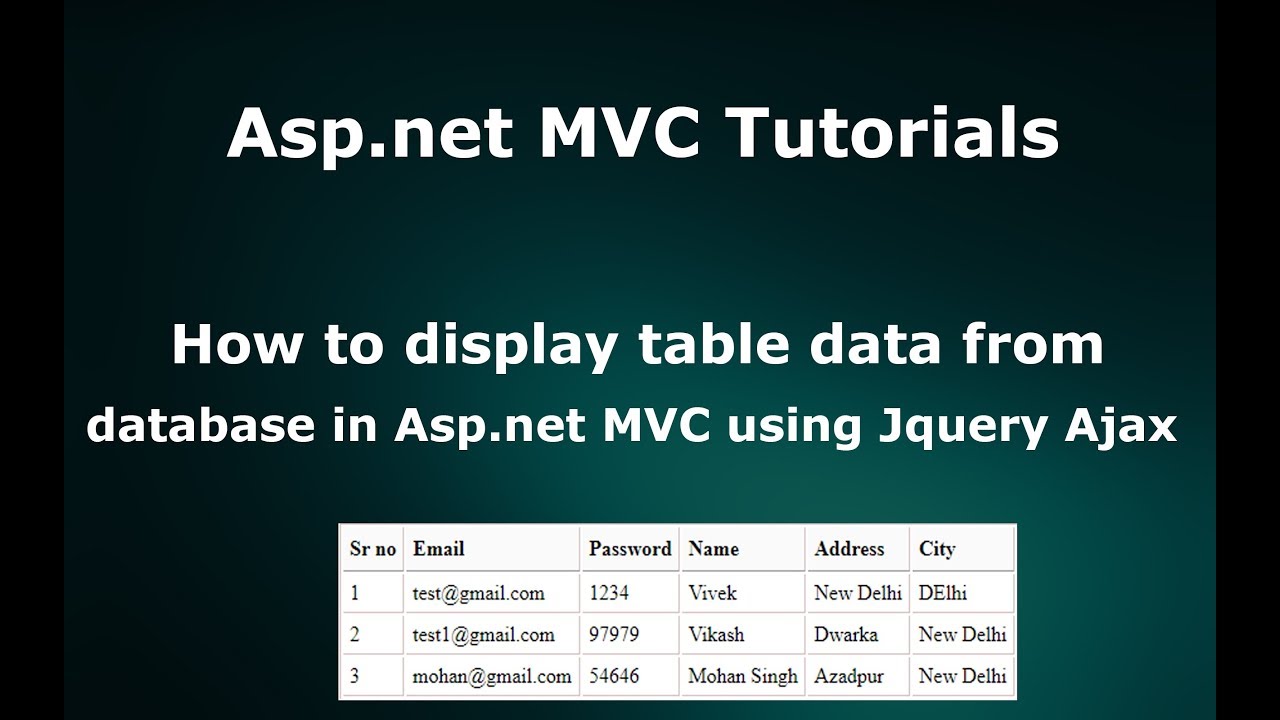 Asp.net MVC Tutorials

How to display table data from database in Asp.net MVC using Jquery Ajax

| Sr no | Email | Password | Name | Address | City |
|---|---|---|---|---|---|
| 1 | test@gmail.com | 1234 | Vivek | New Delhi | DElhi |
| 2 | test1@gmail.com | 97979 | Vikash | Dwarka | New Delhi |
| 3 | mohan@gmail.com | 54646 | Mohan Singh | Azadpur | New Delhi |